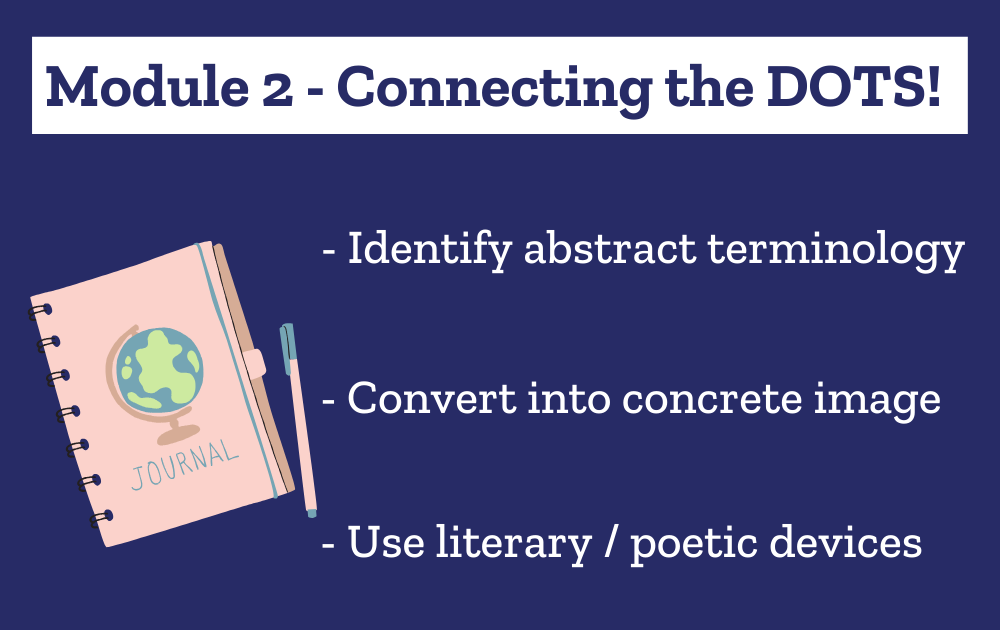 Module 2 - Connecting the DOTS!

JOURNAL

- Identify abstract terminology

- Convert into concrete image

- Use literary / poetic devices